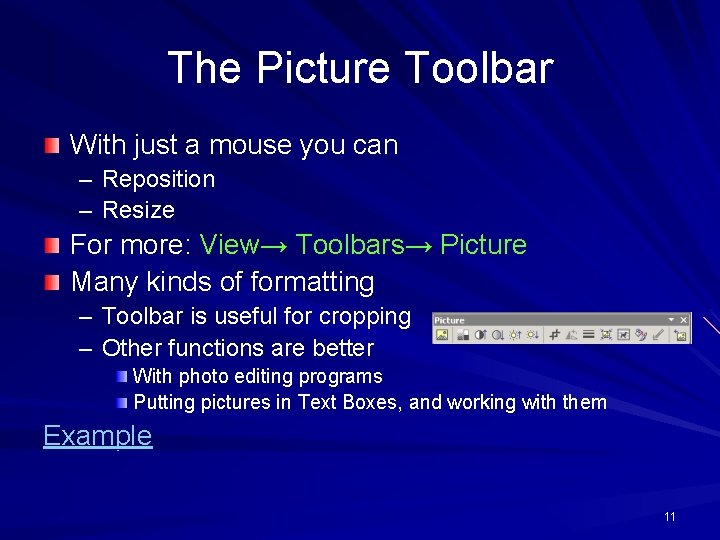 The Picture Toolbar

With just a mouse you can
– Reposition
– Resize

For more: View→ Toolbars→ Picture

Many kinds of formatting
– Toolbar is useful for cropping
– Other functions are better
With photo editing programs
Putting pictures in Text Boxes, and working with them

Picture

Example

11